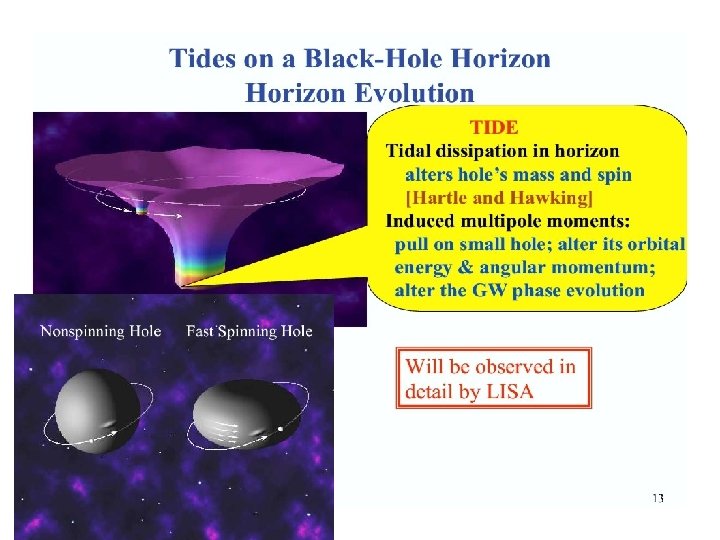 Tides on a Black-Hole Horizon
Horizon Evolution

TIDE
Tidal dissipation in horizon
alters hole's mass and spin
[Hartle and Hawking]
Induced multipole moments:
pull on small hole; alter its orbital energy & angular momentum;
alter the GW phase evolution

Nonspinning Hole
Fast Spinning Hole

Will be observed in detail by LISA

13